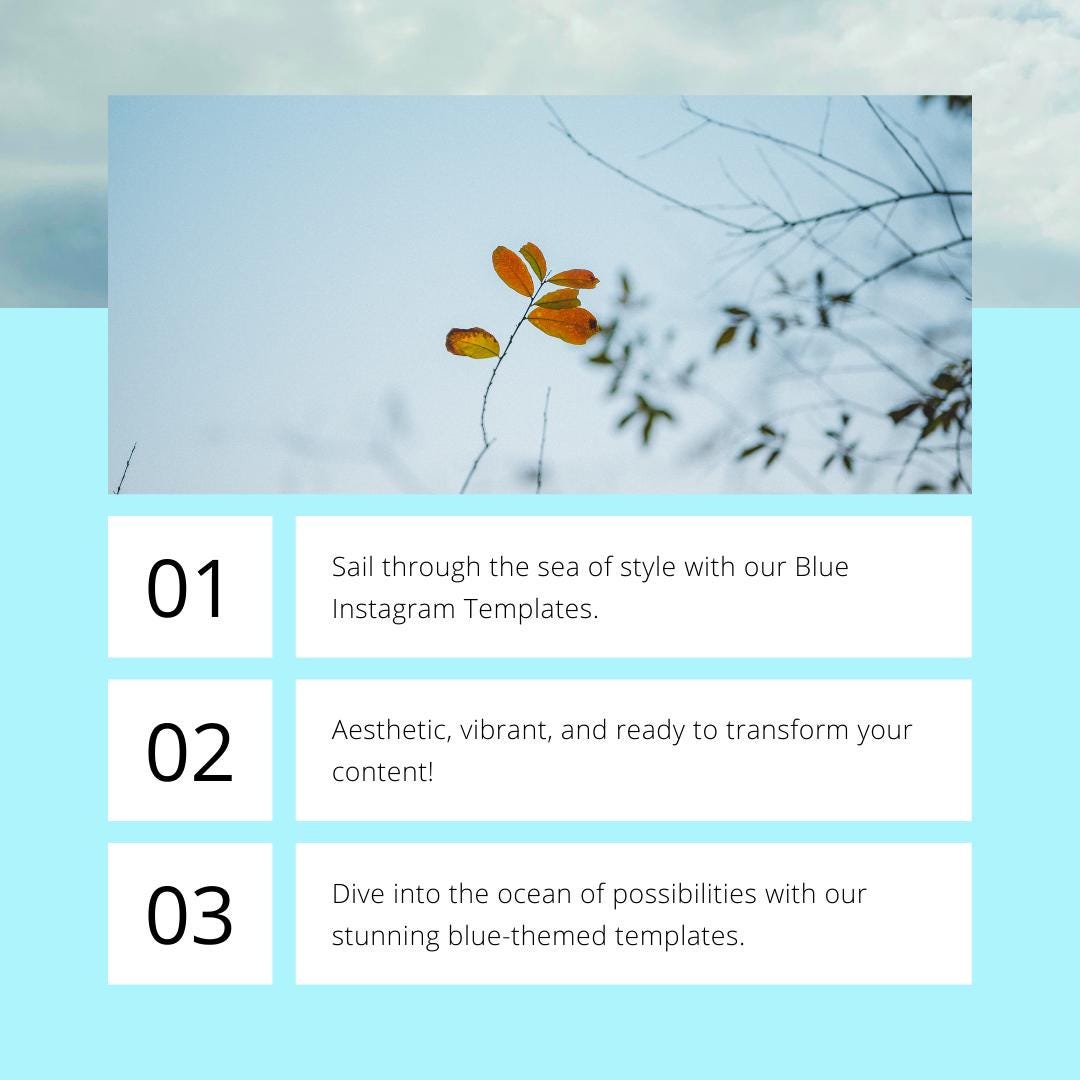 01

Sail through the sea of style with our Blue Instagram Templates.

02

Aesthetic, vibrant, and ready to transform your content!

03

Dive into the ocean of possibilities with our stunning blue-themed templates.